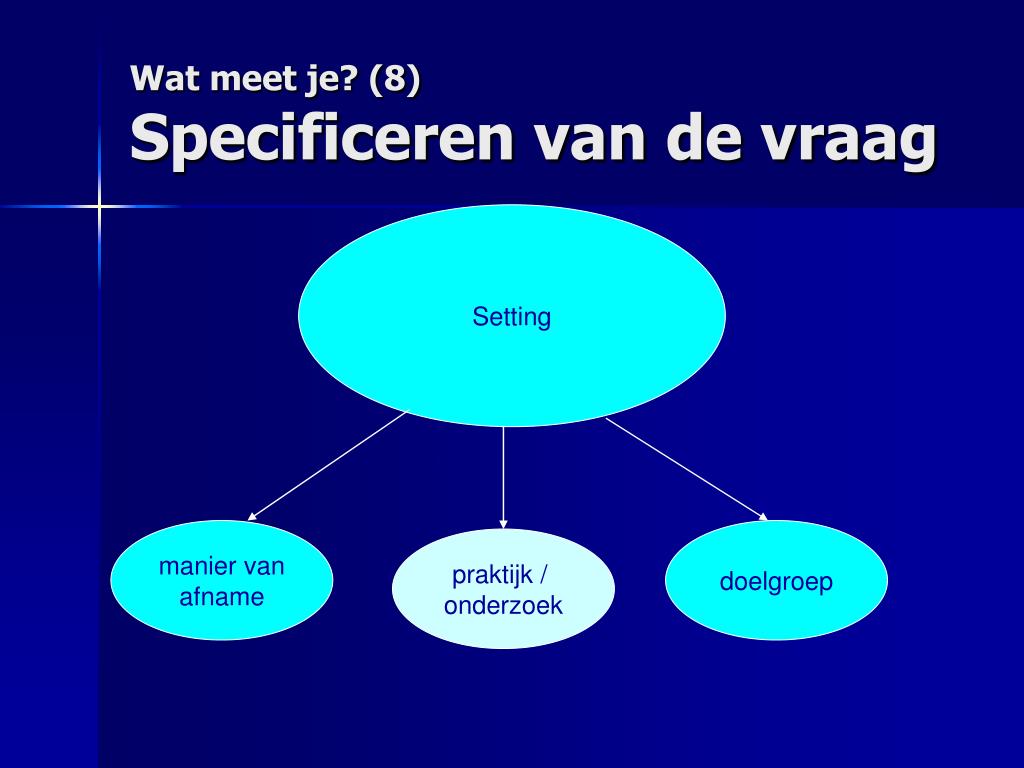 Wat meet je? (8)
Specificeren van de vraag

Setting

manier van afname

praktijk / onderzoek

doelgroep